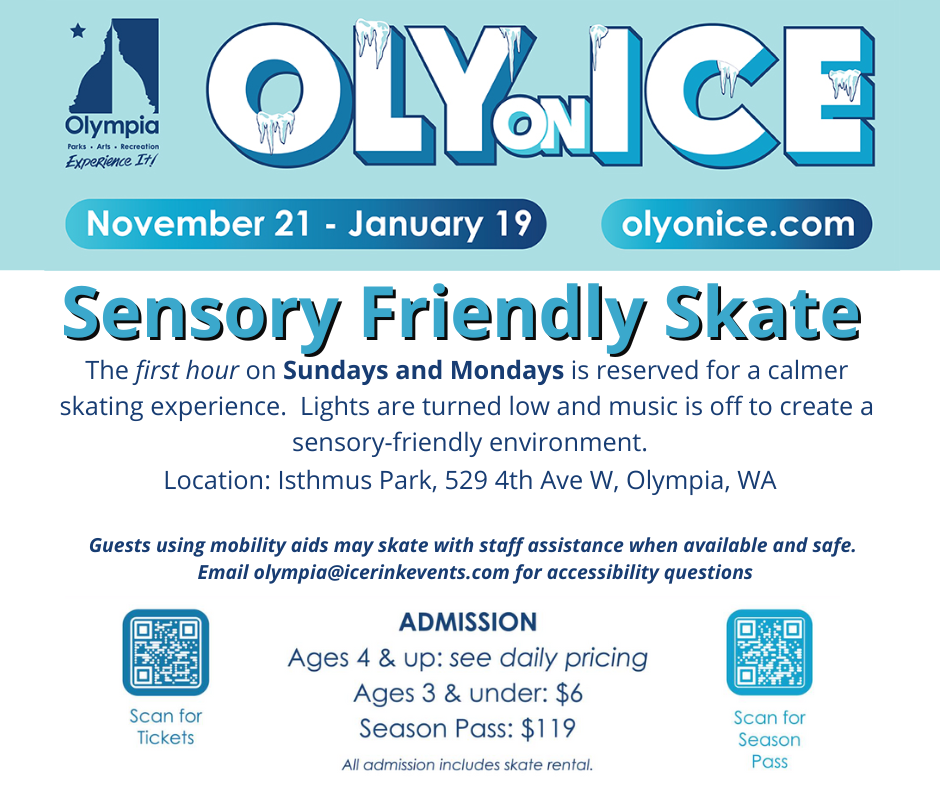 Olympia
Parks • Arts • Recreation
Experience It!

OLY ON ICE

November 21 - January 19

olyonice.com

Sensory Friendly Skate

The first hour on Sundays and Mondays is reserved for a calmer skating experience. Lights are turned low and music is off to create a sensory-friendly environment.

Location: Isthmus Park, 529 4th Ave W, Olympia, WA

Guests using mobility aids may skate with staff assistance when available and safe. Email olympia@icerinkevents.com for accessibility questions

Scan for Tickets

ADMISSION
Ages 4 & up: see daily pricing
Ages 3 & under: $6
Season Pass: $119
All admission includes skate rental.

Scan for Season Pass